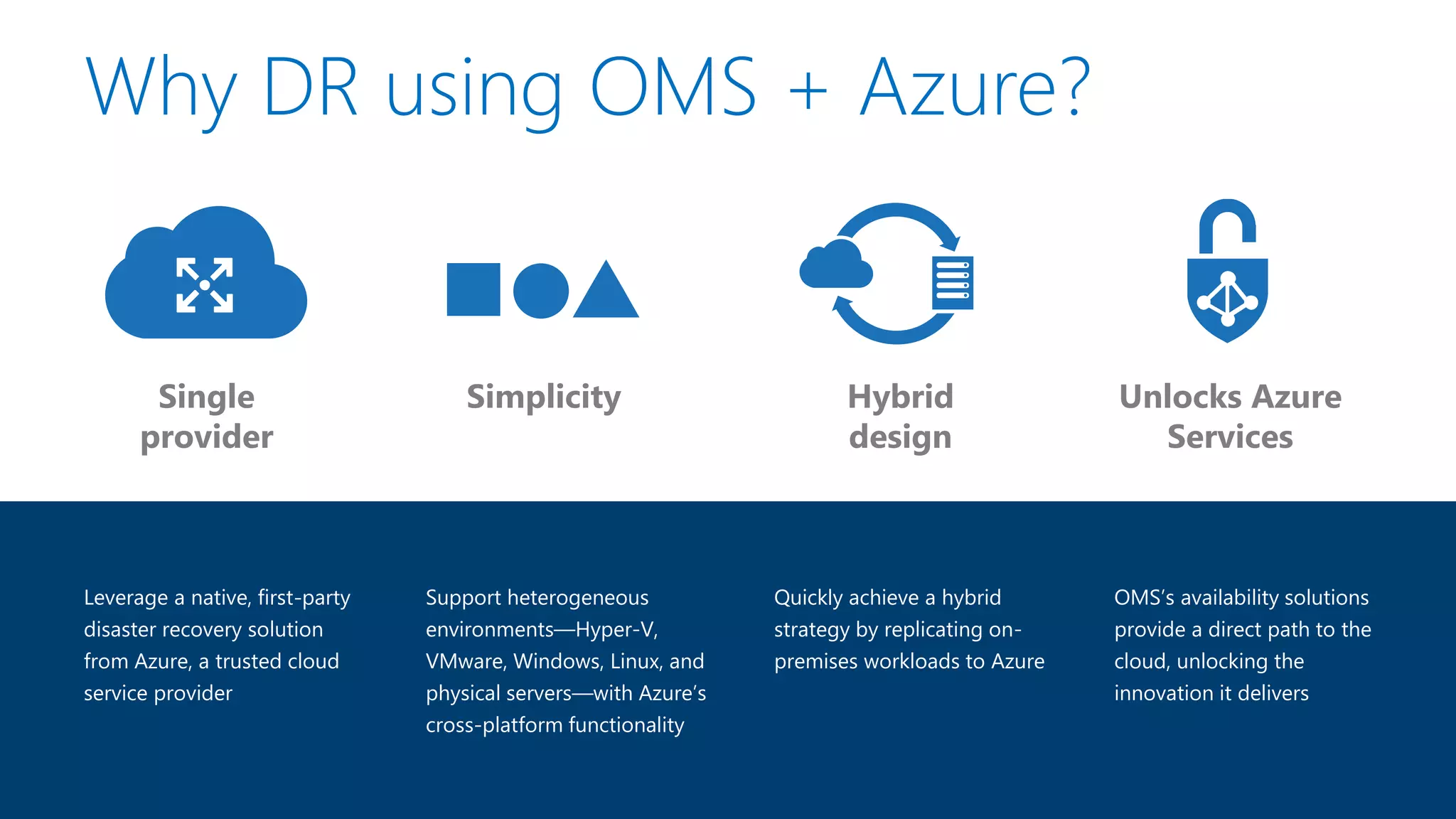 Why DR using OMS + Azure?

Single provider

Simplicity

Hybrid design

Unlocks Azure Services

Leverage a native, first-party disaster recovery solution from Azure, a trusted cloud service provider

Support heterogeneous environments—Hyper-V, VMware, Windows, Linux, and physical servers—with Azure's cross-platform functionality

Quickly achieve a hybrid strategy by replicating on-premises workloads to Azure

OMS's availability solutions provide a direct path to the cloud, unlocking the innovation it delivers